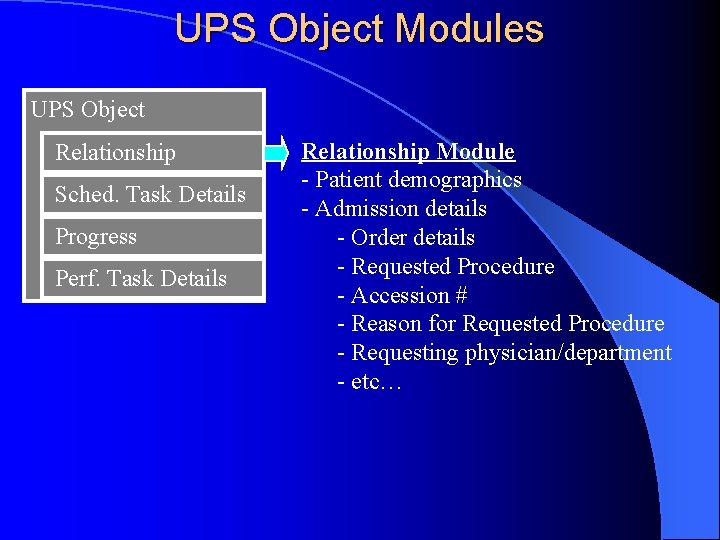 UPS Object Modules

UPS Object

Relationship

Sched. Task Details

Progress

Perf. Task Details

Relationship Module
- Patient demographics
- Admission details
- Order details
- Requested Procedure
- Accession #
- Reason for Requested Procedure
- Requesting physician/department
- etc…